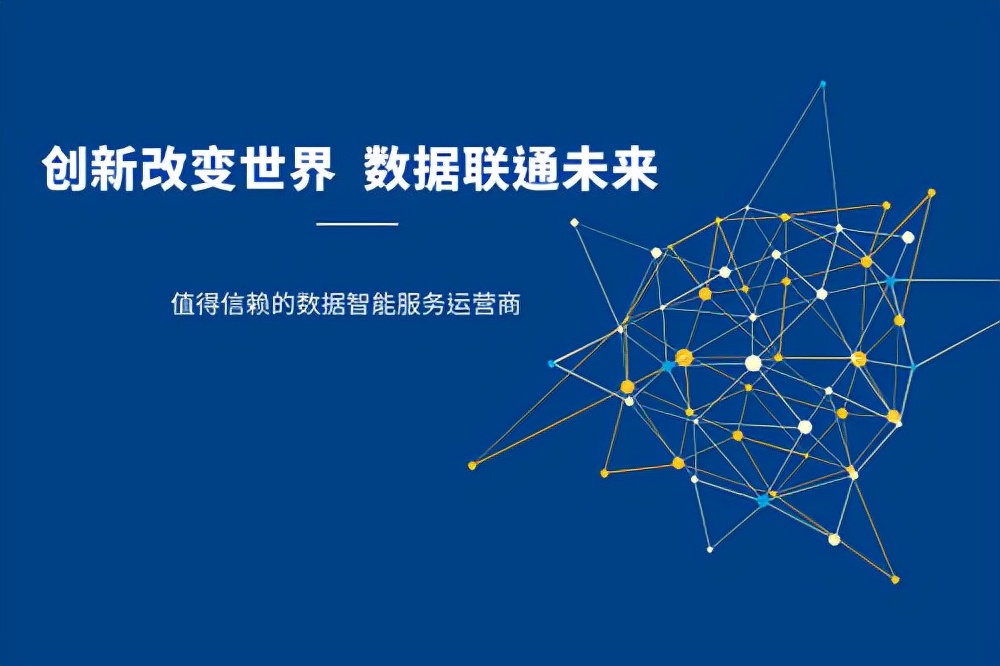 创新改变世界 数据联通未来

值得信赖的数据智能服务运营商